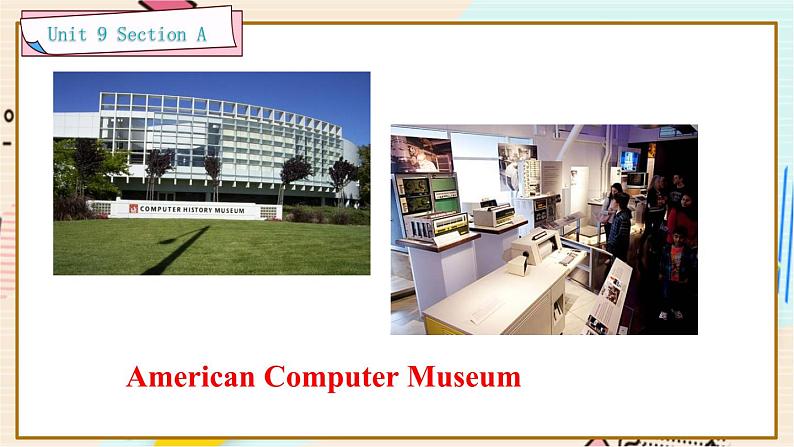 Unit 9 Section A

COMPUTER HISTORY MUSEUM

American Computer Museum